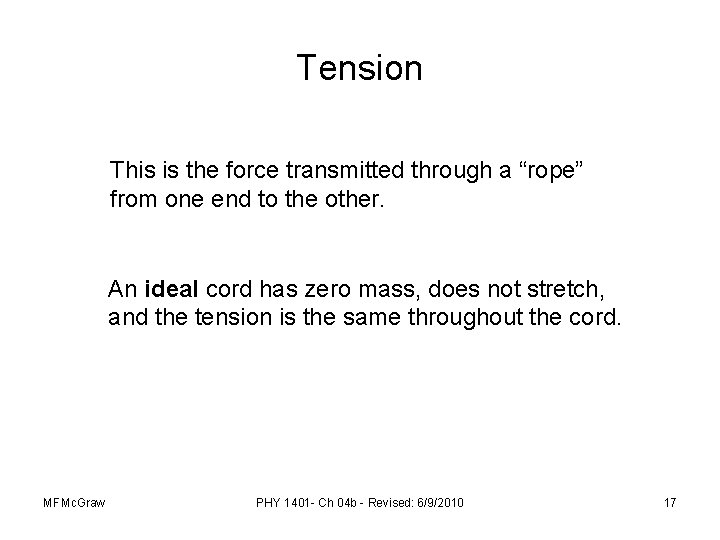 Tension

This is the force transmitted through a “rope” from one end to the other.

An ideal cord has zero mass, does not stretch, and the tension is the same throughout the cord.

MFMcGraw

PHY 1401- Ch 04b - Revised: 6/9/2010

17